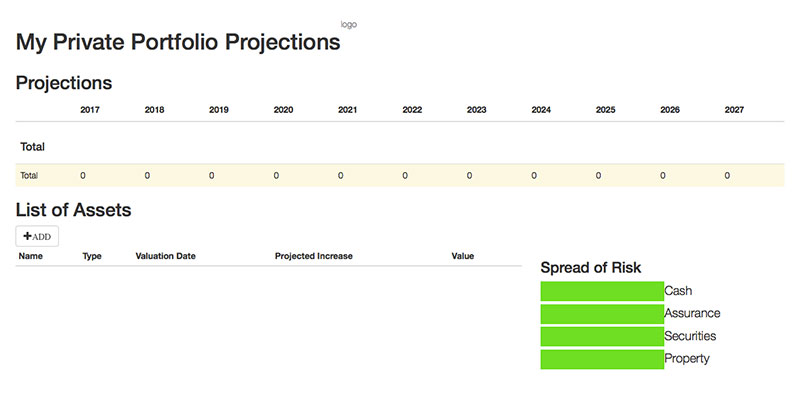 My Private Portfolio Projections

logo

Projections

| | 2017 | 2018 | 2019 | 2020 | 2021 | 2022 | 2023 | 2024 | 2025 | 2026 | 2027 |
|---|---|---|---|---|---|---|---|---|---|---|---|
| Total | | | | | | | | | | | |
| Total | 0 | 0 | 0 | 0 | 0 | 0 | 0 | 0 | 0 | 0 | 0 |

List of Assets

+ADD

| Name | Type | Valuation Date | Projected Increase | Value |
|---|---|---|---|---|

Spread of Risk

Cash

Assurance

Securities

Property